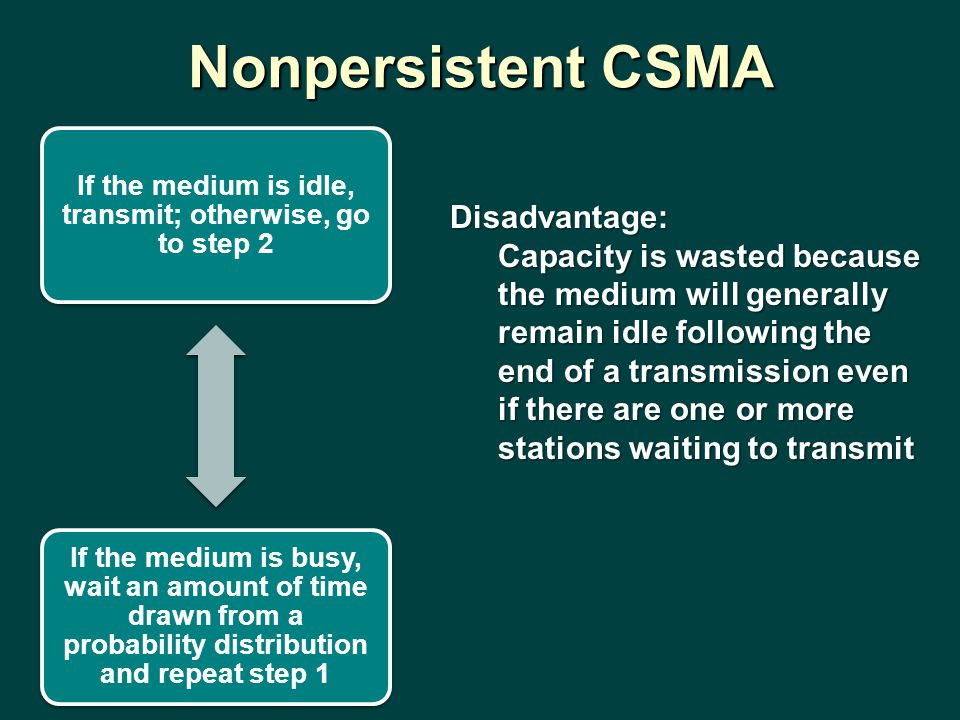 Nonpersistent CSMA

If the medium is idle, transmit; otherwise, go to step 2

If the medium is busy, wait an amount of time drawn from a probability distribution and repeat step 1

Disadvantage:
Capacity is wasted because the medium will generally remain idle following the end of a transmission even if there are one or more stations waiting to transmit